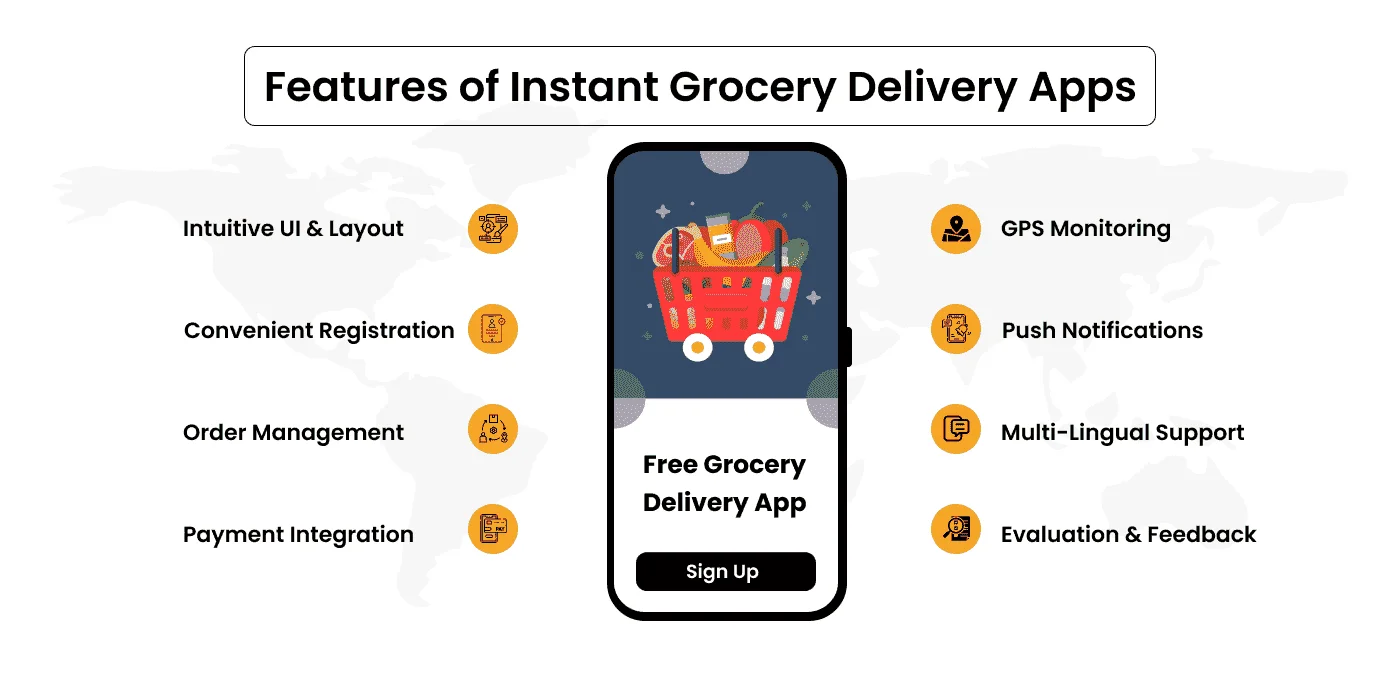 Features of Instant Grocery Delivery Apps

Intuitive UI & Layout

Convenient Registration

Order Management

Payment Integration

Free Grocery Delivery App

Sign Up

GPS Monitoring

Push Notifications

Multi-Lingual Support

Evaluation & Feedback